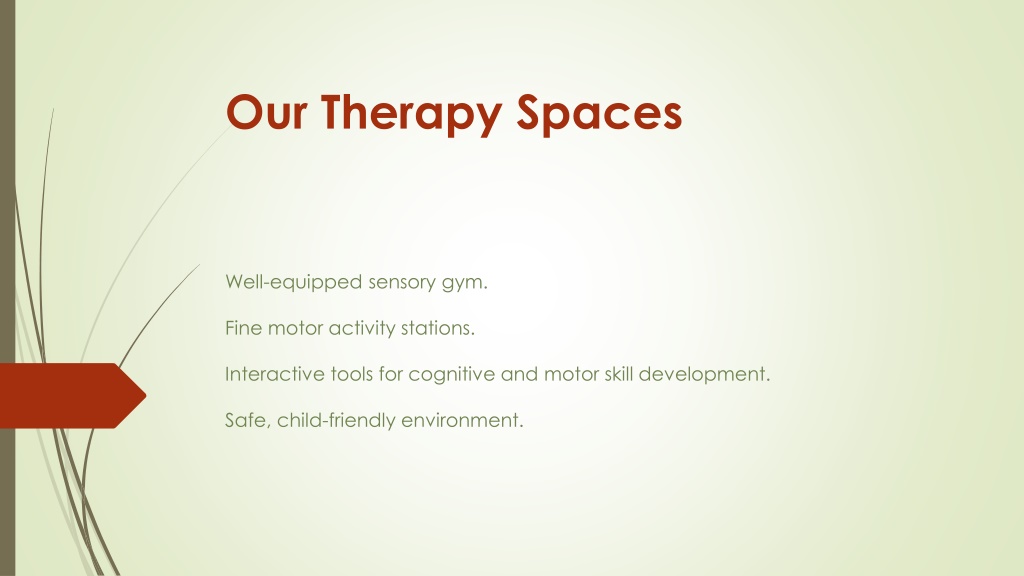 Our Therapy Spaces

Well-equipped sensory gym.

Fine motor activity stations.

Interactive tools for cognitive and motor skill development.

Safe, child-friendly environment.